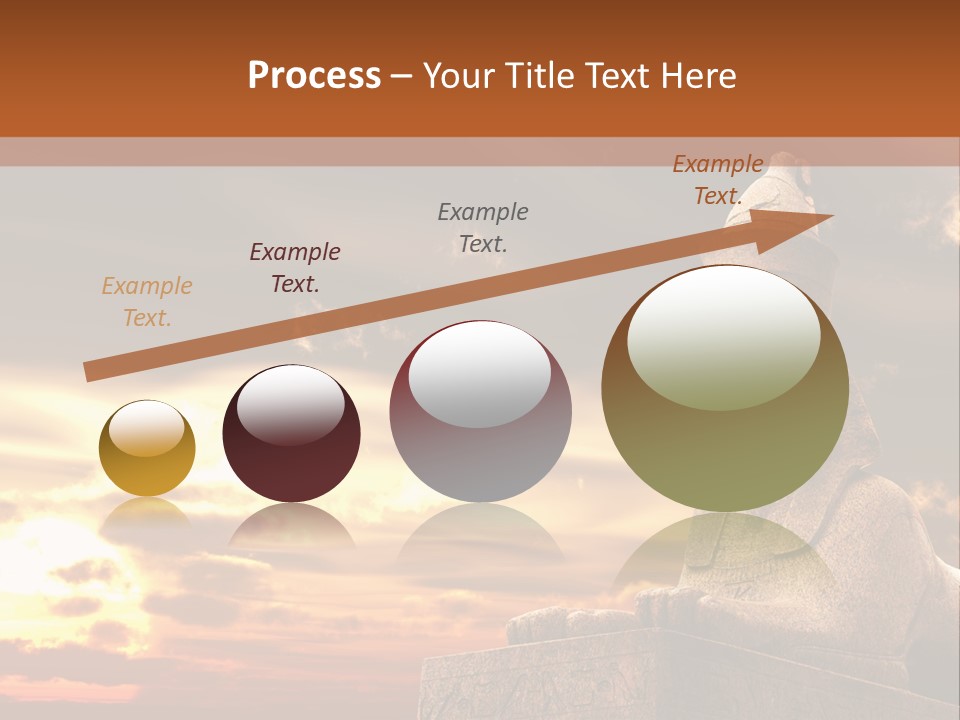 Process – Your Title Text Here

Example Text.

Example Text.

Example Text.

Example Text.